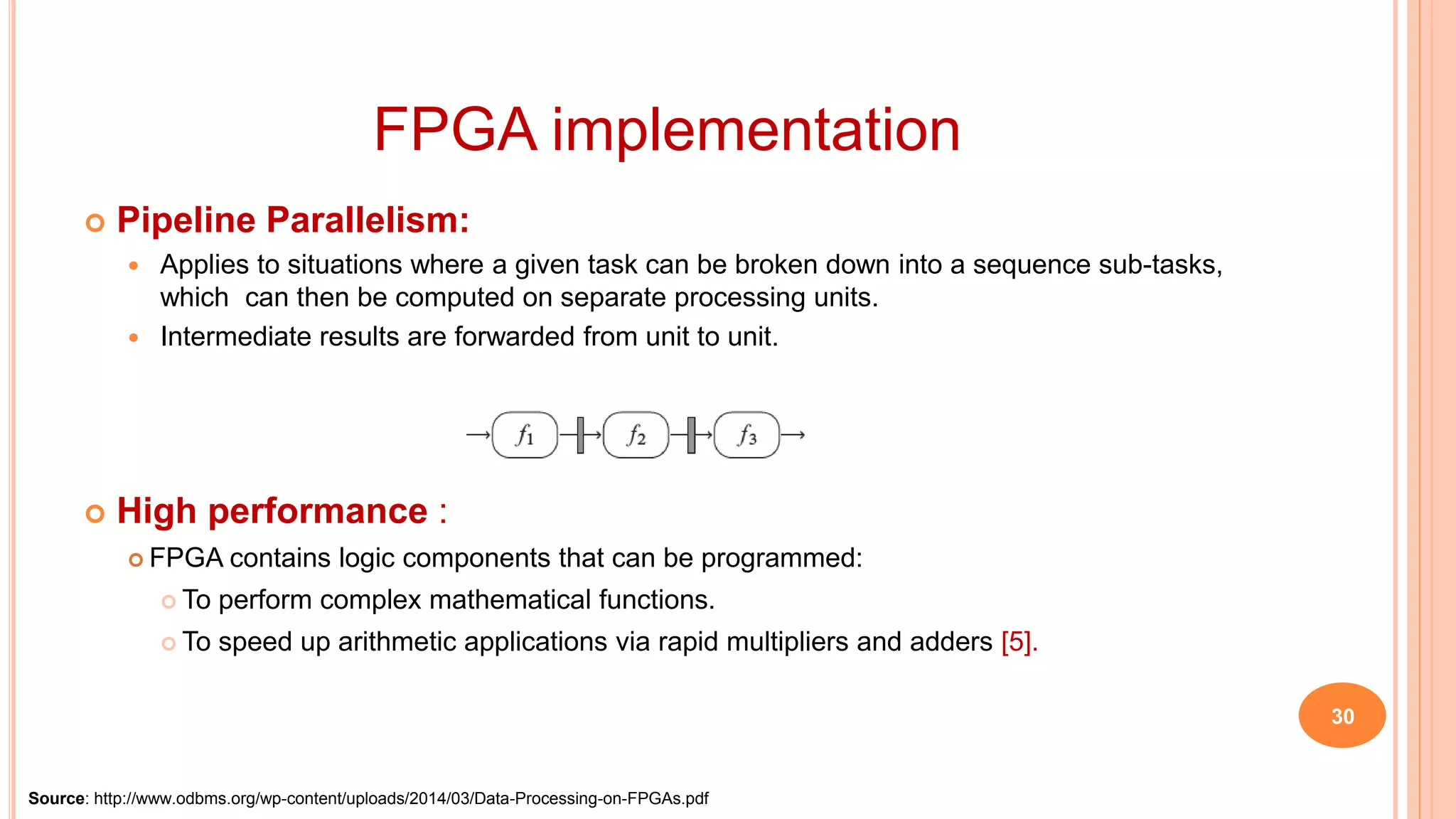 FPGA implementation

Pipeline Parallelism:

Applies to situations where a given task can be broken down into a sequence sub-tasks, which can then be computed on separate processing units.

Intermediate results are forwarded from unit to unit.

$f_1$ $f_2$ $f_3$

High performance :

FPGA contains logic components that can be programmed:

To perform complex mathematical functions.

To speed up arithmetic applications via rapid multipliers and adders [5].

30

Source: http://www.odbms.org/wp-content/uploads/2014/03/Data-Processing-on-FPGAs.pdf